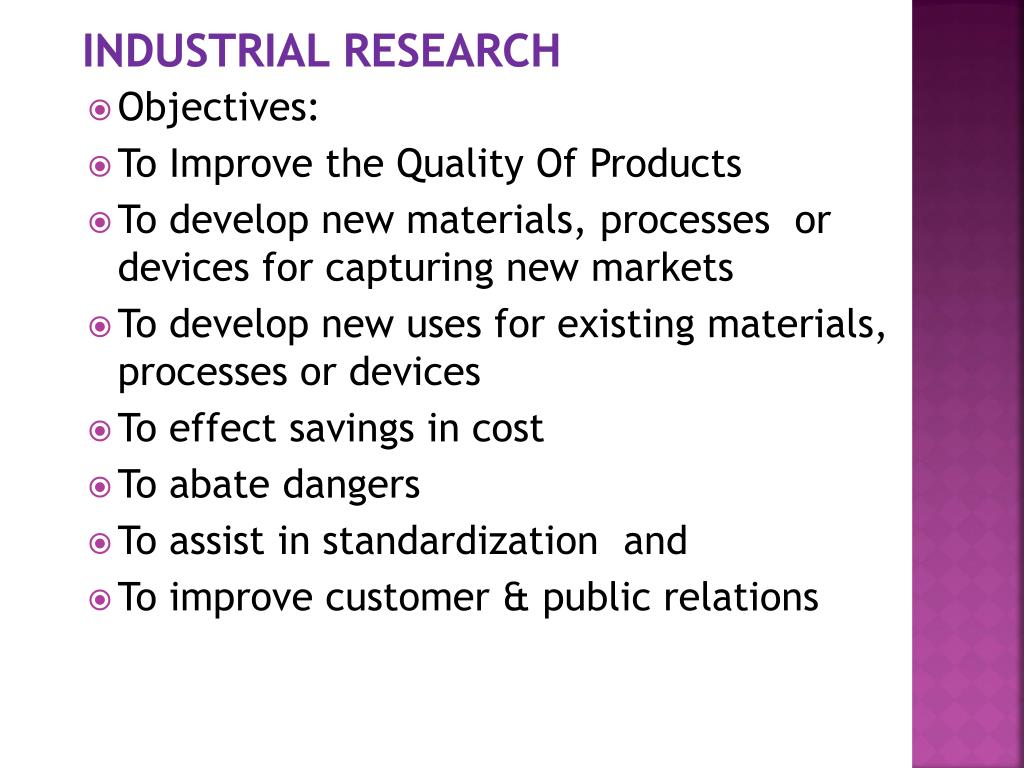 INDUSTRIAL RESEARCH

Objectives:

To Improve the Quality Of Products

To develop new materials, processes or devices for capturing new markets

To develop new uses for existing materials, processes or devices

To effect savings in cost

To abate dangers

To assist in standardization and

To improve customer & public relations